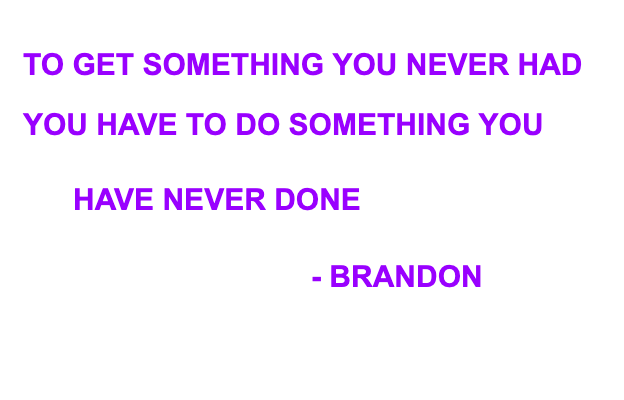 TO GET SOMETHING YOU NEVER HAD YOU HAVE TO DO SOMETHING YOU HAVE NEVER DONE

- BRANDON